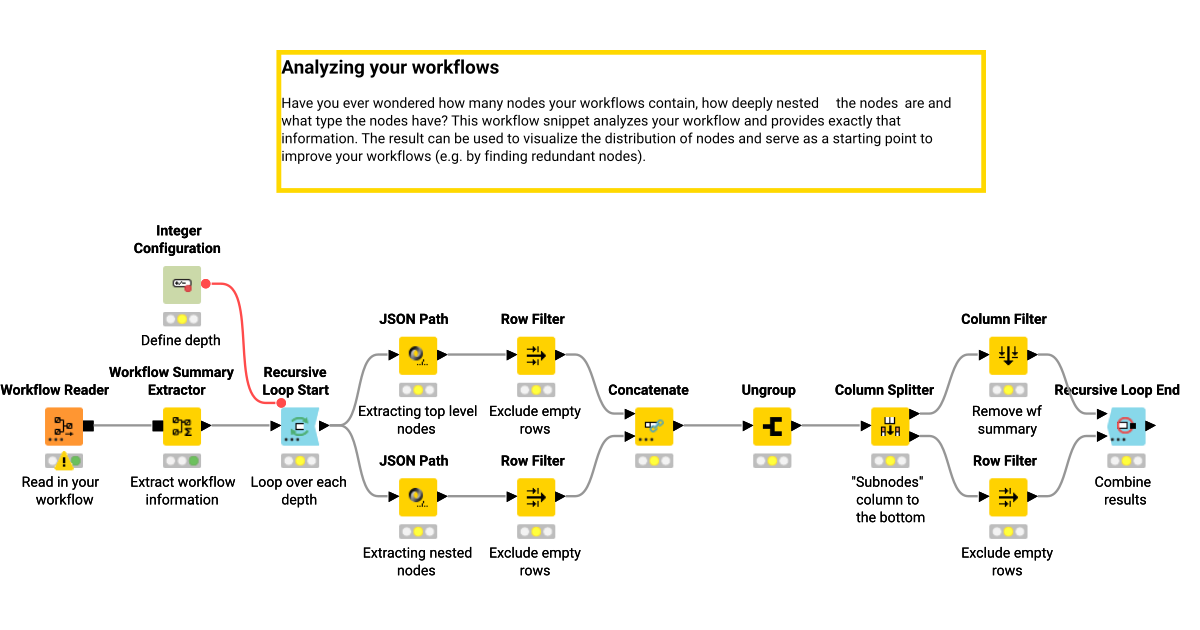 Analyzing your workflows

Have you ever wondered how many nodes your workflows contain, how deeply nested the nodes are and what type the nodes have? This workflow snippet analyzes your workflow and provides exactly that information. The result can be used to visualize the distribution of nodes and serve as a starting point to improve your workflows (e.g. by finding redundant nodes).

Integer Configuration
Define depth

Workflow Reader
Read in your workflow

Workflow Summary Extractor
Extract workflow information

Recursive Loop Start
Loop over each depth

JSON Path
Extracting top level nodes

JSON Path
Extracting nested nodes

Row Filter
Exclude empty rows

Row Filter
Exclude empty rows

Concatenate

Ungroup

Column Splitter
"Subnodes" column to the bottom

Column Filter
Remove wf summary

Row Filter
Exclude empty rows

Recursive Loop End
Combine results